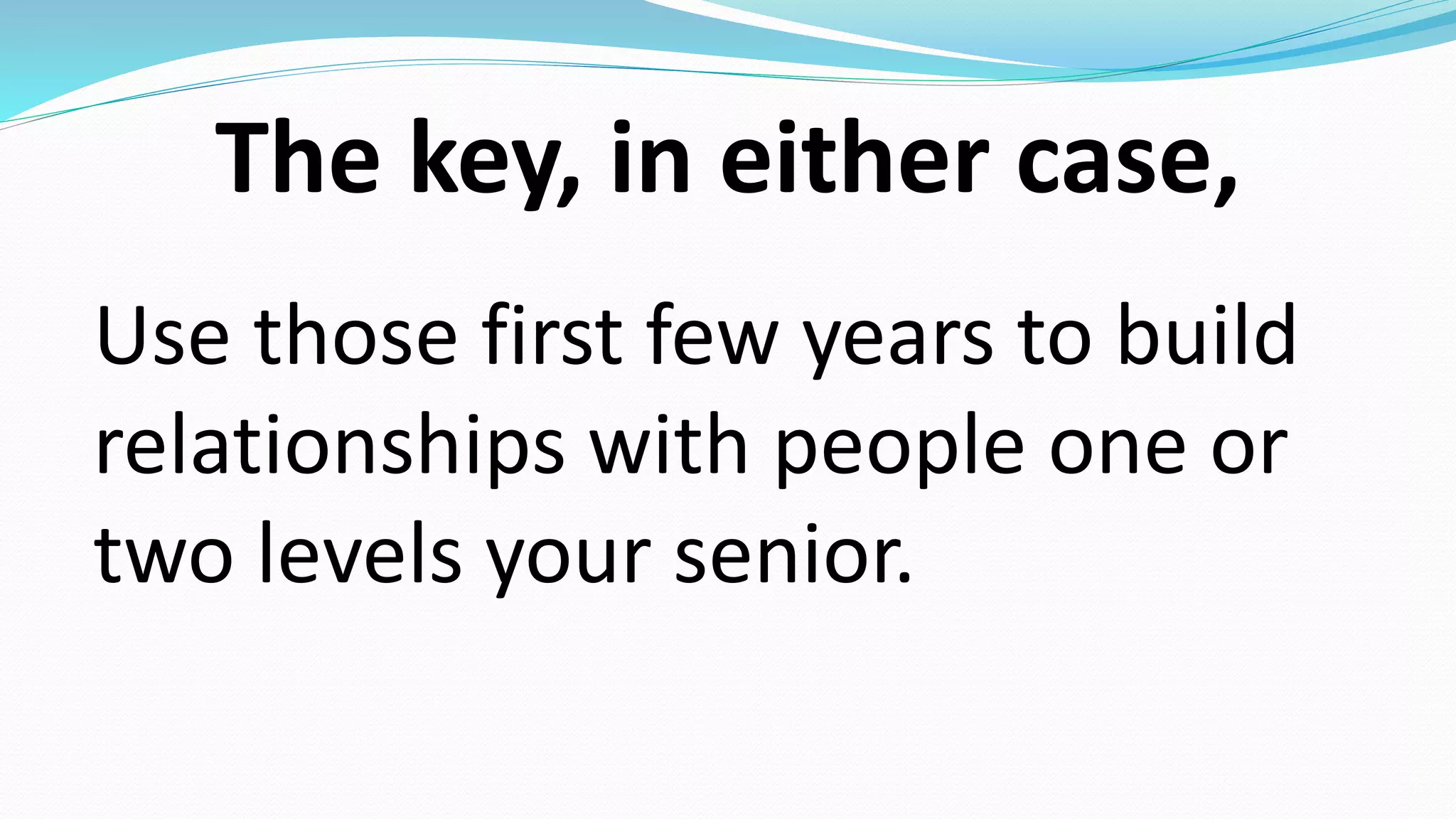 The key, in either case,

Use those first few years to build relationships with people one or two levels your senior.